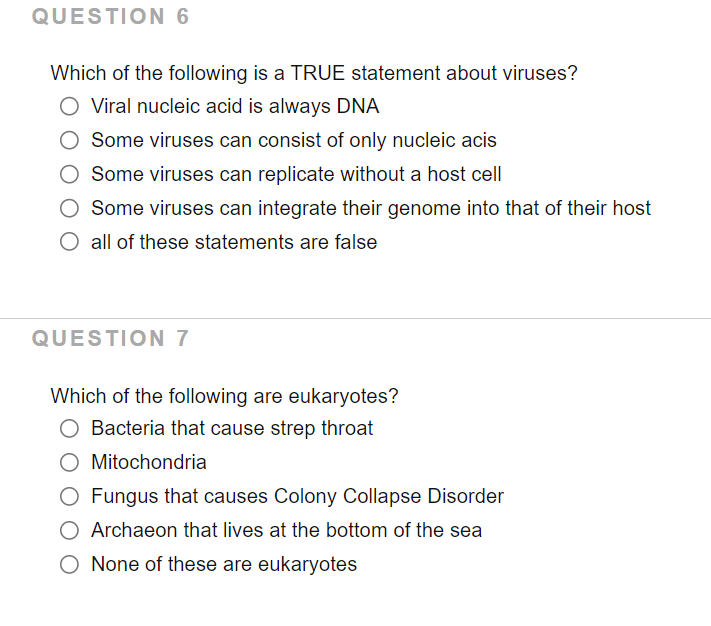 QUESTION 6

Which of the following is a TRUE statement about viruses?

Viral nucleic acid is always DNA

Some viruses can consist of only nucleic acis

Some viruses can replicate without a host cell

Some viruses can integrate their genome into that of their host

all of these statements are false

QUESTION 7

Which of the following are eukaryotes?

Bacteria that cause strep throat

Mitochondria

Fungus that causes Colony Collapse Disorder

Archaeon that lives at the bottom of the sea

None of these are eukaryotes